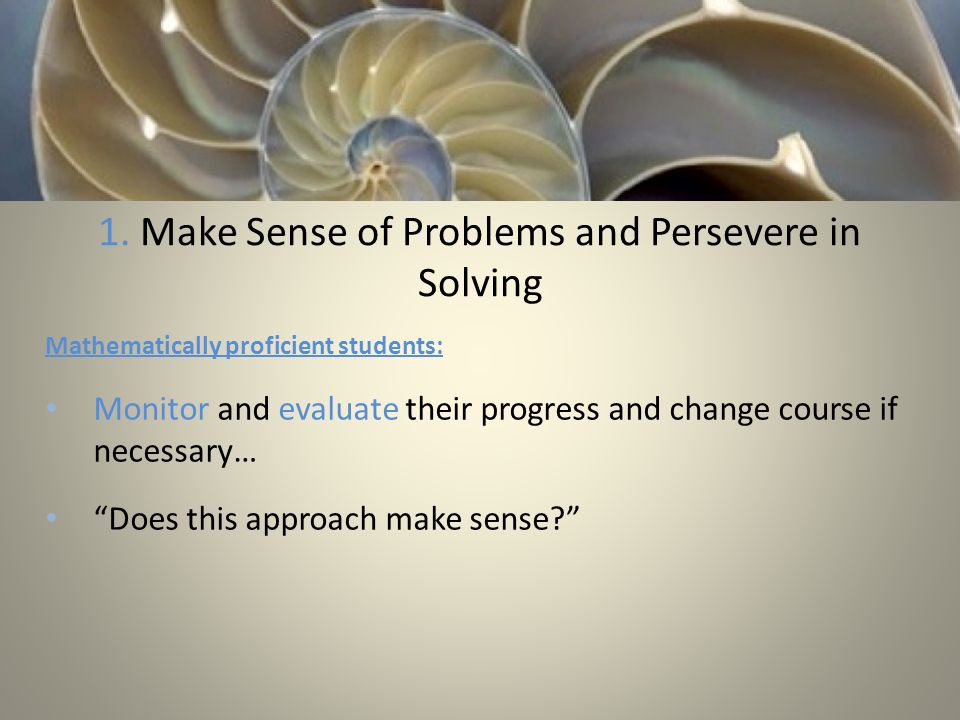 1. Make Sense of Problems and Persevere in Solving

Mathematically proficient students:

• Monitor and evaluate their progress and change course if necessary…

• “Does this approach make sense?”